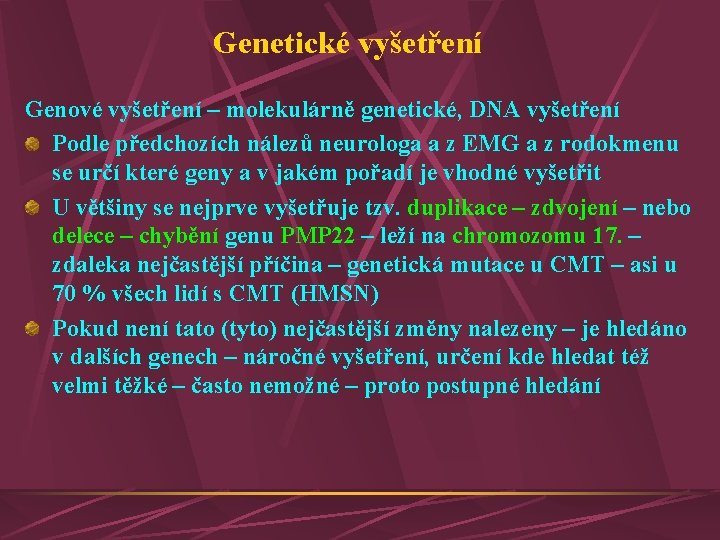 Genetické vyšetření

Genové vyšetření – molekulárně genetické, DNA vyšetření

Podle předchozích nálezů neurologa a z EMG a z rodokmenu se určí které geny a v jakém pořadí je vhodné vyšetřit

U většiny se nejprve vyšetřuje tzv. duplikace – zdvojení – nebo delece – chybění genu PMP22 – leží na chromozomu 17. – zdaleka nejčastější příčina – genetická mutace u CMT – asi u 70 % všech lidí s CMT (HMSN)

Pokud není tato (tyto) nejčastější změny nalezeny – je hledáno v dalších genech – náročné vyšetření, určení kde hledat též velmi těžké – často nemožné – proto postupné hledání